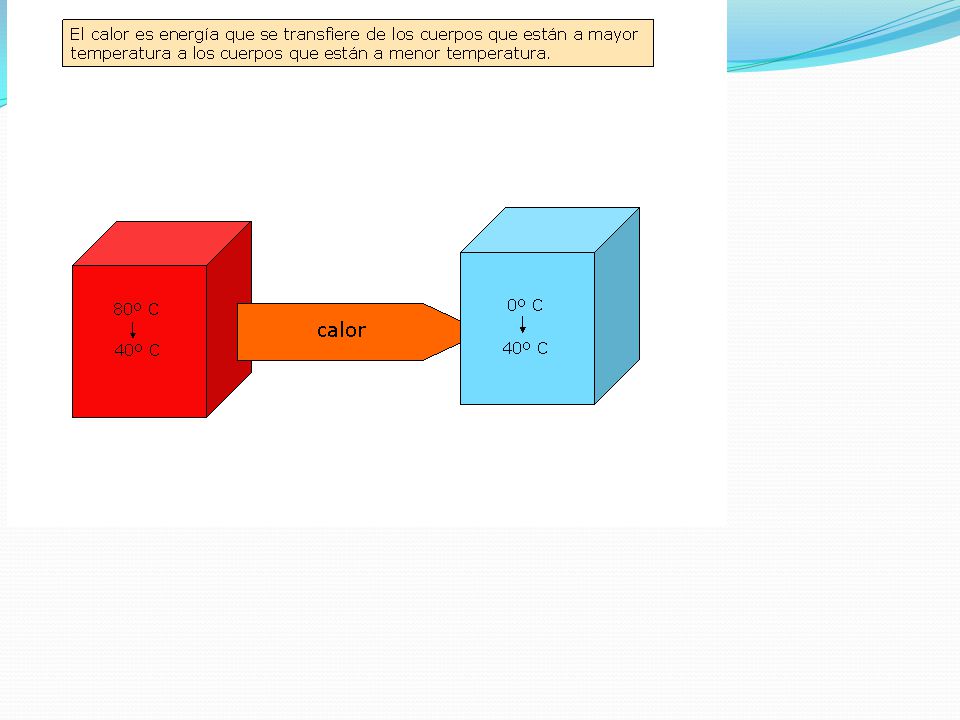 El calor es energía que se transfiere de los cuerpos que están a mayor temperatura a los cuerpos que están a menor temperatura.

80º C
40º C

calor

0º C
40º C